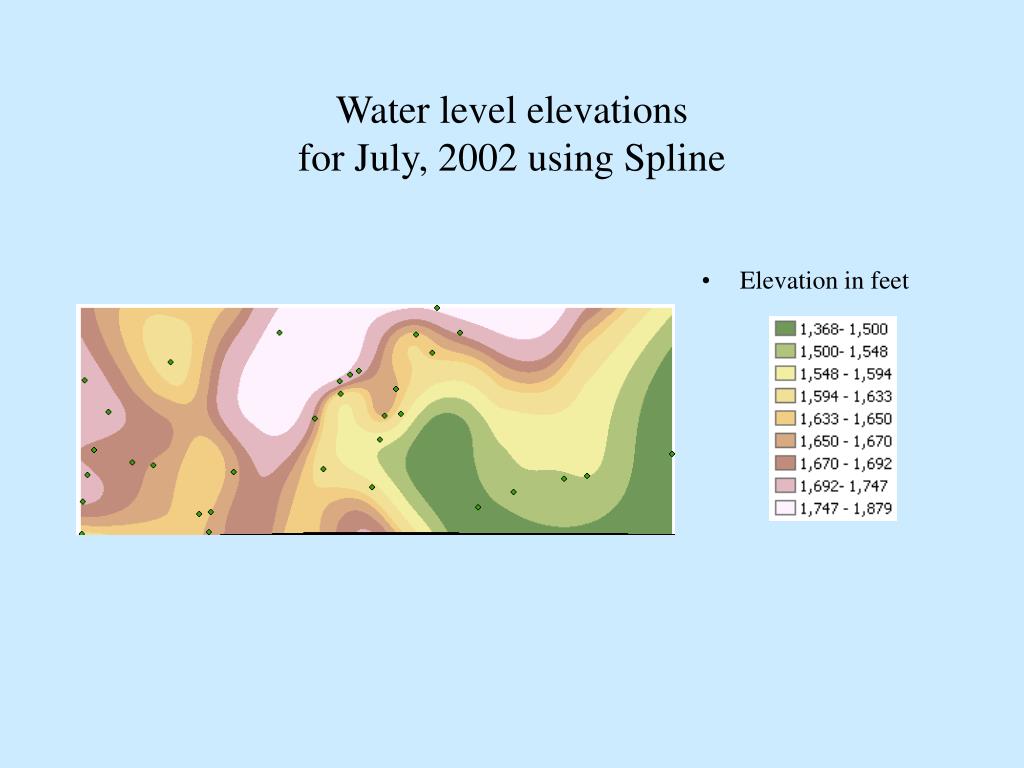 Water level elevations
for July, 2002 using Spline

• Elevation in feet

1,368- 1,500
1,500- 1,548
1,548 - 1,594
1,594 - 1,633
1,633 - 1,650
1,650 - 1,670
1,670 - 1,692
1,692- 1,747
1,747 - 1,879